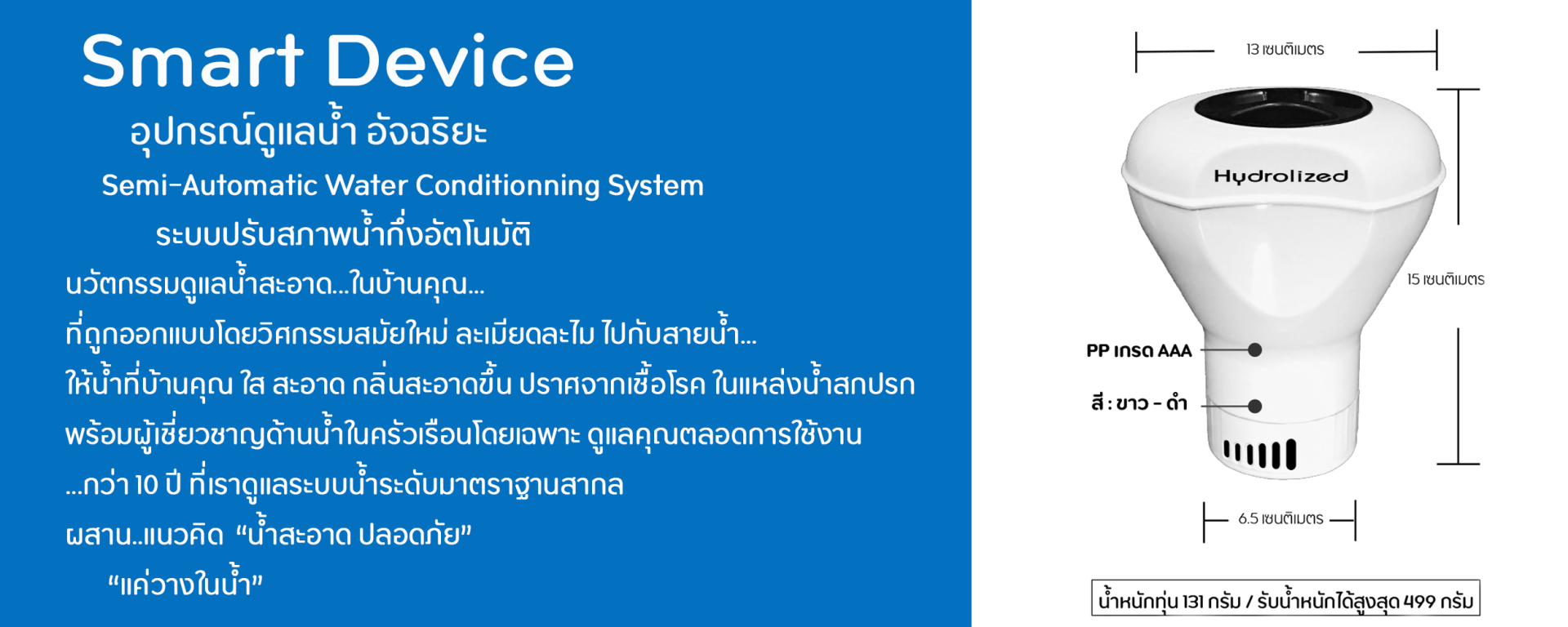 Smart Device
อุปกรณ์ดูแลน้ำ อัจฉริยะ
Semi-Automatic Water Conditionning System
ระบบปรับสภาพน้ำกึ่งอัตโนมัติ

นวัตกรรมดูแลน้ำสะอาด...ในบ้านคุณ...
ที่ถูกออกแบบโดยวิศกรรมสมัยใหม่ ละเมียดละไม ไปกับสายน้ำ...
ให้น้ำที่บ้านคุณ ใส สะอาด กลิ่นสะอาดขึ้น ปราศจากเชื้อโรค ในแหล่งน้ำสกปรก
พร้อมผู้เชี่ยวชาญด้านน้ำในครัวเรือนโดยเฉพาะ ดูแลคุณตลอดการใช้งาน
...กว่า 10 ปี ที่เราดูแลระบบน้ำระดับมาตราฐานสากล
ผสาน..แนวคิด "น้ำสะอาด ปลอดภัย"
"แค่วางในน้ำ"

13 เซนติเมตร
Hydrolized
15 เซนติเมตร
PP เกรด AAA
สี : ขาว - ดำ
6.5 เซนติเมตร
น้ำหนักทุ่น 131 กรัม / รับน้ำหนักได้สูงสุด 499 กรัม